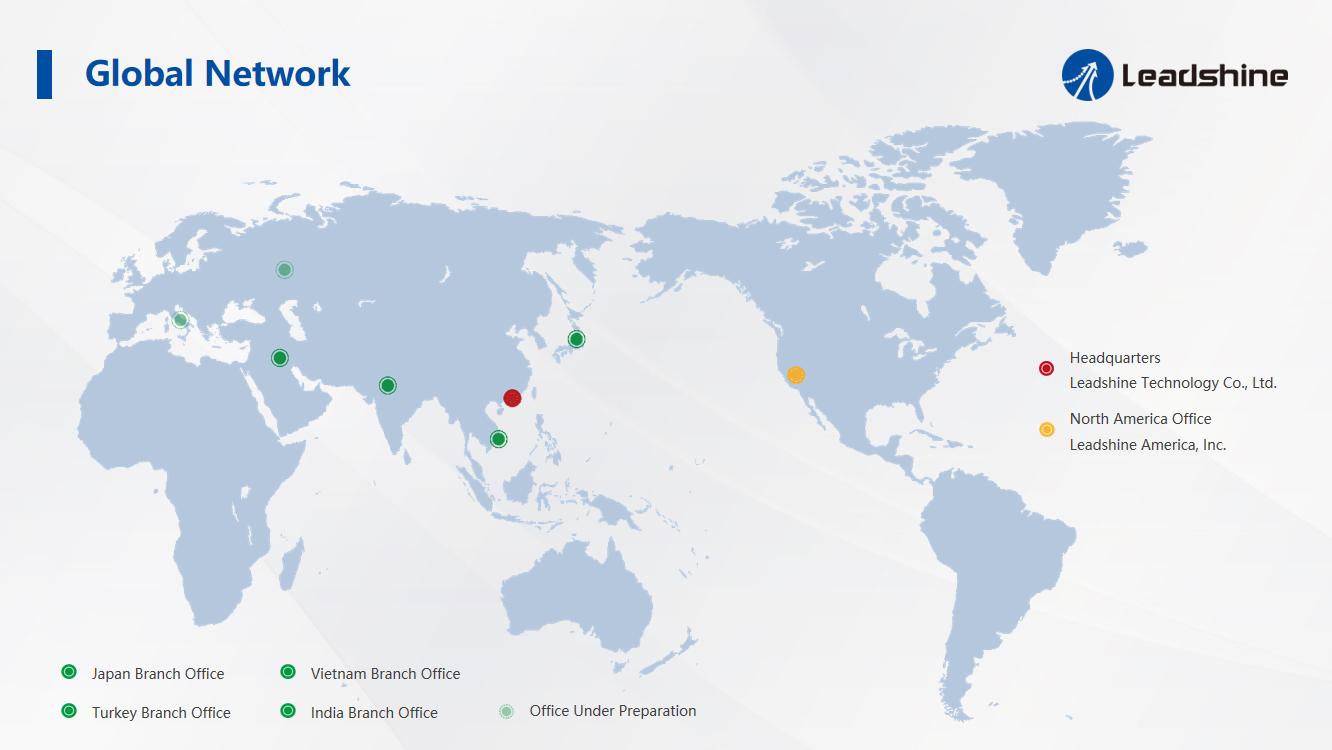 Global Network

Leadshine

Headquarters
Leadshine Technology Co., Ltd.

North America Office
Leadshine America, Inc.

Japan Branch Office
Vietnam Branch Office
Turkey Branch Office
India Branch Office
Office Under Preparation